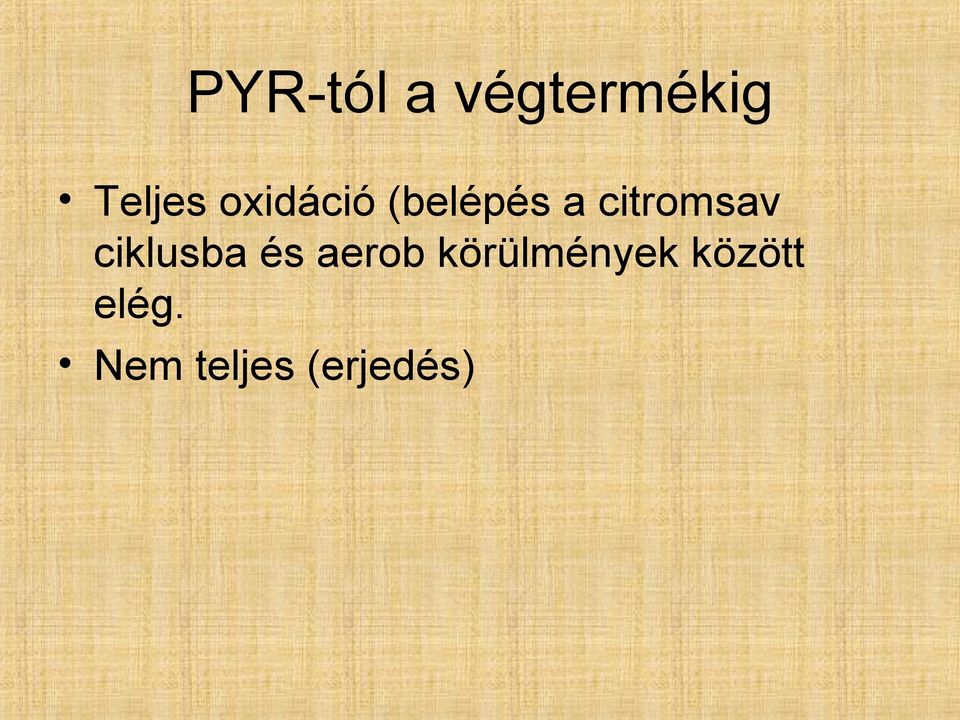 PYR-tól a végtermékig

• Teljes oxidáció (belépés a citromsav ciklusba és aerob körülmények között elég.

• Nem teljes (erjedés)